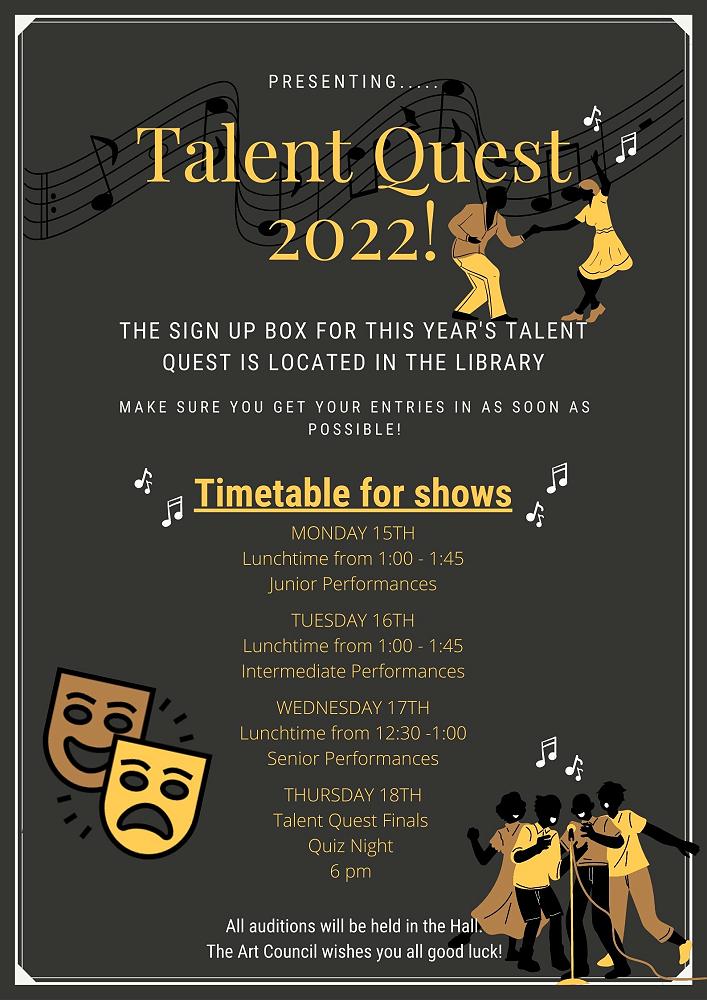 PRESENTING.....

Talent Quest 2022!

THE SIGN UP BOX FOR THIS YEAR'S TALENT QUEST IS LOCATED IN THE LIBRARY

MAKE SURE YOU GET YOUR ENTRIES IN AS SOON AS POSSIBLE!

Timetable for shows

MONDAY 15TH
Lunchtime from 1:00 - 1:45
Junior Performances

TUESDAY 16TH
Lunchtime from 1:00 - 1:45
Intermediate Performances

WEDNESDAY 17TH
Lunchtime from 12:30 -1:00
Senior Performances

THURSDAY 18TH
Talent Quest Finals
Quiz Night
6 pm

All auditions will be held in the Hall.
The Art Council wishes you all good luck!